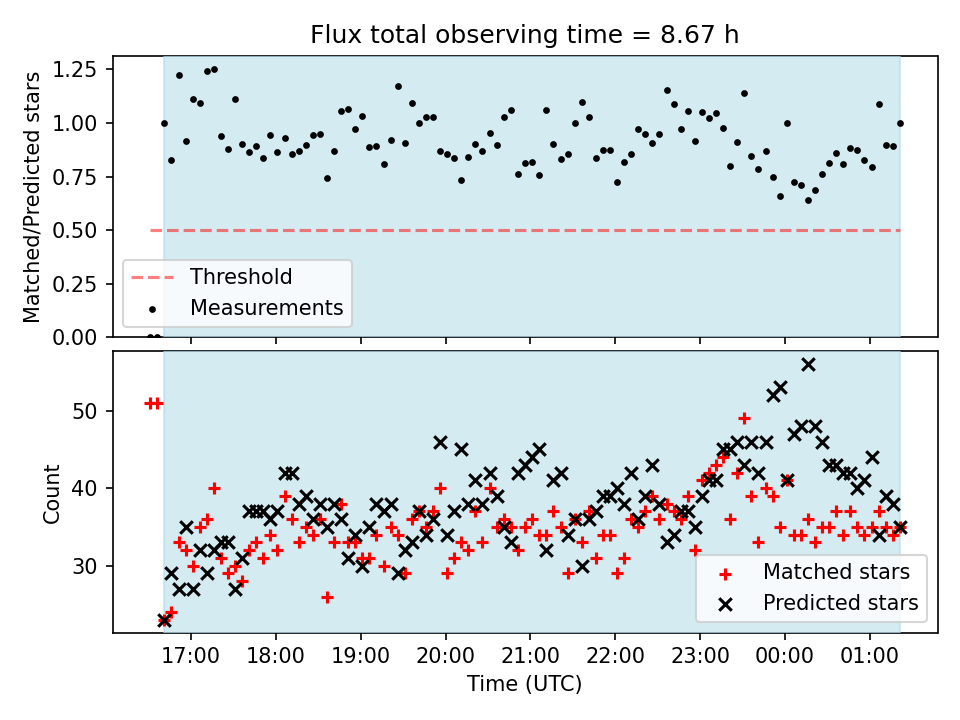 Flux total observing time = 8.67 h

Matched/Predicted stars

1.25
1.00
0.75
0.50
0.25
0.00

Threshold
Measurements

Count

50
40
30

Matched stars
Predicted stars

17:00
18:00
19:00
20:00
21:00
22:00
23:00
00:00
01:00

Time (UTC)